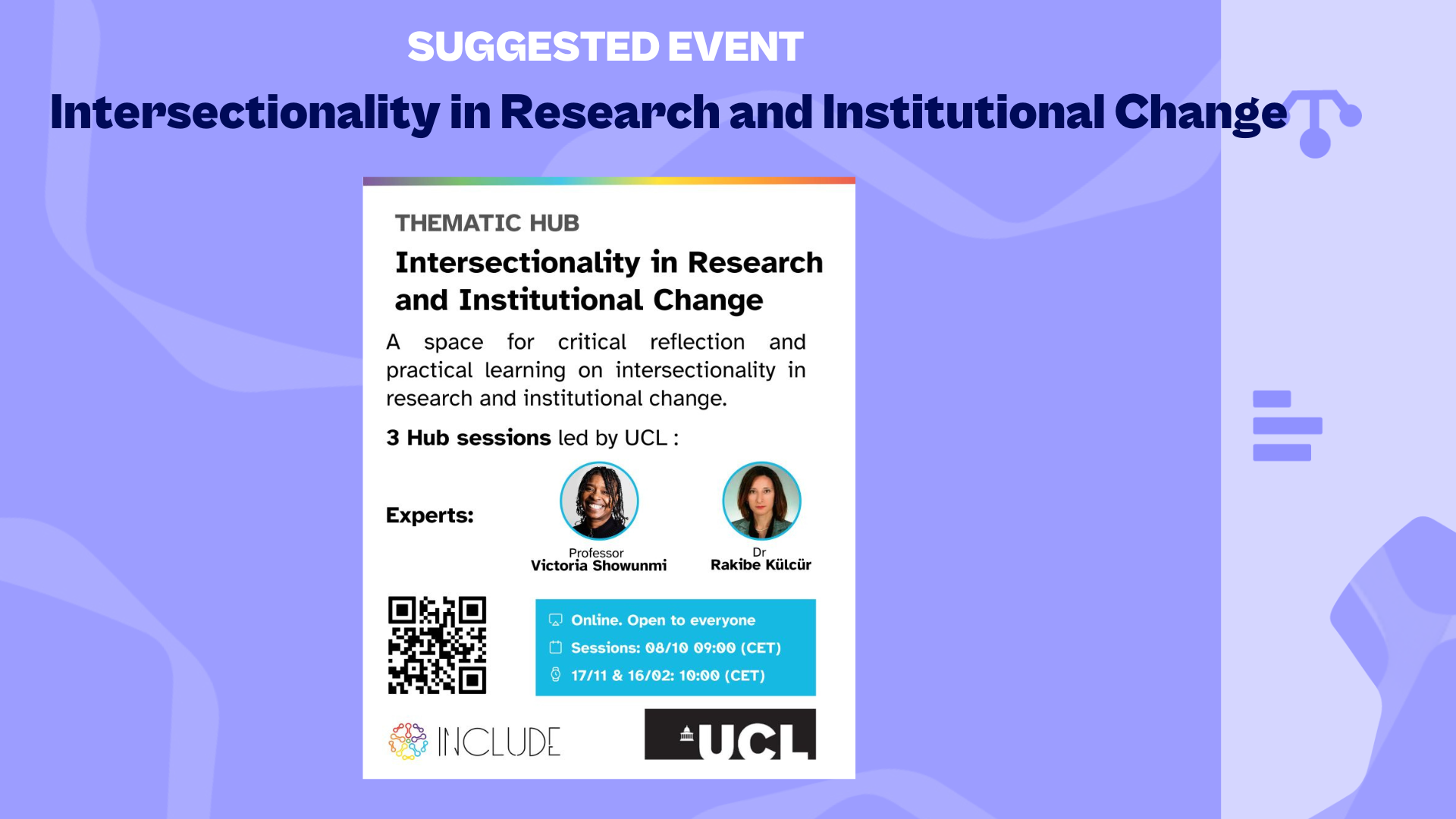 SUGGESTED EVENT

Intersectionality in Research and Institutional Change

THEMATIC HUB

Intersectionality in Research and Institutional Change

A space for critical reflection and practical learning on intersectionality in research and institutional change.

3 Hub sessions led by UCL :

Experts:

Professor
Victoria Showunmi

Dr
Rakibe Külcür

Online. Open to everyone
Sessions: 08/10 09:00 (CET)
17/11 & 16/02: 10:00 (CET)

INCLUDE

UCL